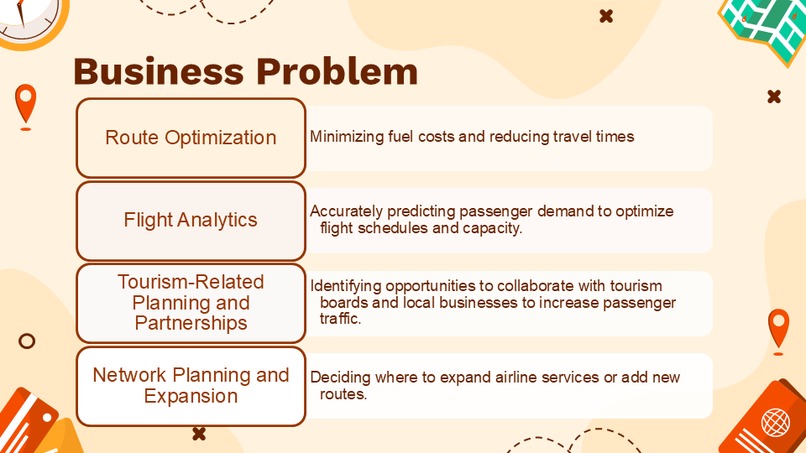 Business Problem

Route Optimization

Minimizing fuel costs and reducing travel times

Flight Analytics

Accurately predicting passenger demand to optimize flight schedules and capacity.

Tourism-Related Planning and Partnerships

Identifying opportunities to collaborate with tourism boards and local businesses to increase passenger traffic.

Network Planning and Expansion

Deciding where to expand airline services or add new routes.